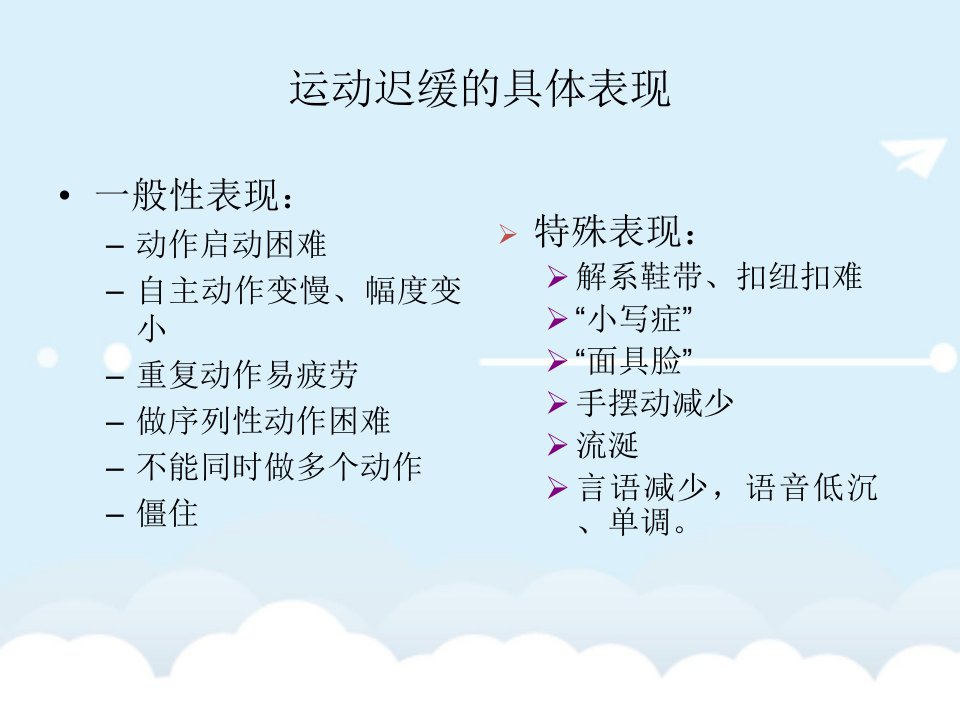 运动迟缓的具体表现

• 一般性表现：
– 动作启动困难
– 自主动作变慢、幅度变小
– 重复动作易疲劳
– 做序列性动作困难
– 不能同时做多个动作
– 僵住

➢ 特殊表现：
➢ 解系鞋带、扣纽扣难
➢ “小写症”
➢ “面具脸”
➢ 手摆动减少
➢ 流涎
➢ 言语减少，语音低沉、单调。